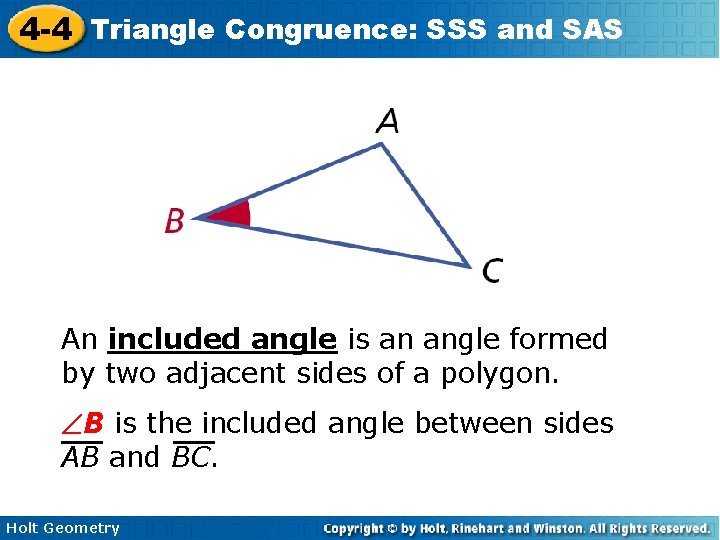 4-4 Triangle Congruence: SSS and SAS

A

B

C

An included angle is an angle formed by two adjacent sides of a polygon.

$\angle B$ is the included angle between sides $\overline{AB}$ and $\overline{BC}$.

Holt Geometry

Copyright © by Holt, Rinehart and Winston. All Rights Reserved.